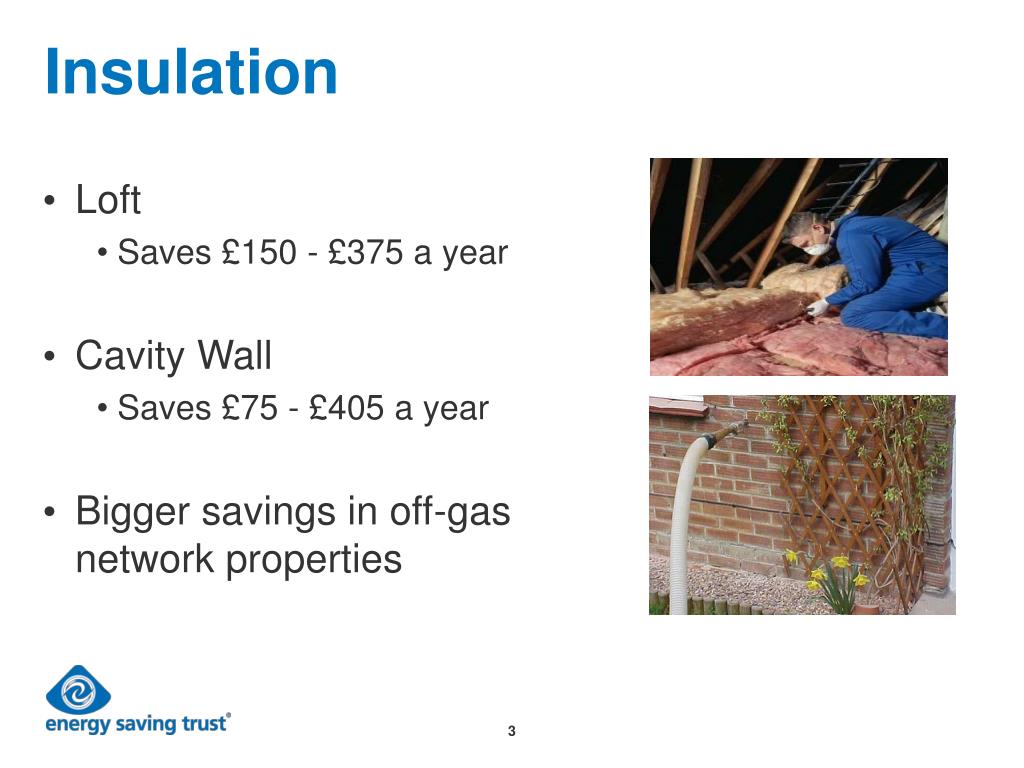 Insulation

• Loft
  • Saves £150 - £375 a year

• Cavity Wall
  • Saves £75 - £405 a year

• Bigger savings in off-gas network properties

energy saving trust®

3